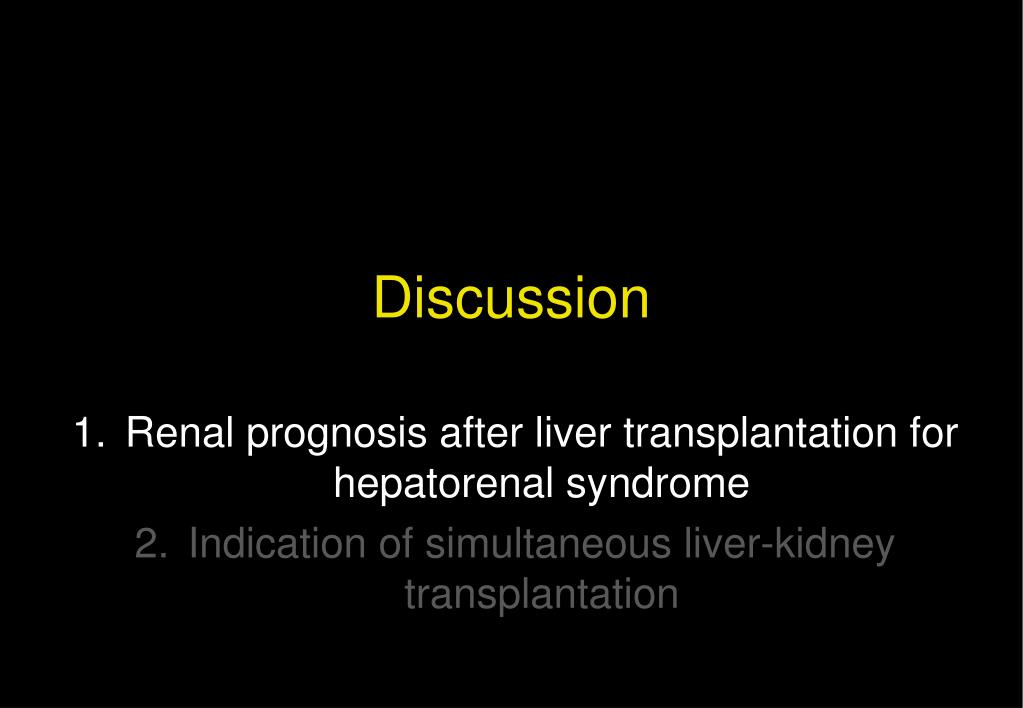 Discussion

1. Renal prognosis after liver transplantation for hepatorenal syndrome
2. Indication of simultaneous liver-kidney transplantation